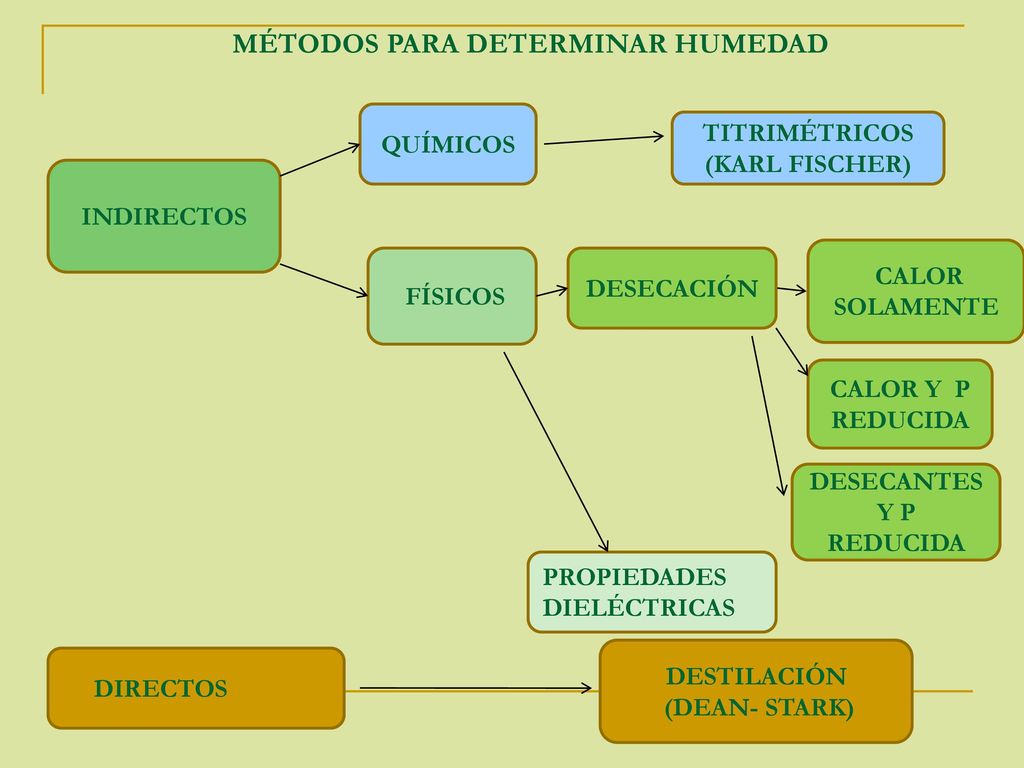 MÉTODOS PARA DETERMINAR HUMEDAD

INDIRECTOS

QUÍMICOS

TITRIMÉTRICOS (KARL FISCHER)

FÍSICOS

DESECACIÓN

CALOR SOLAMENTE

CALOR Y P REDUCIDA

DESECANTES Y P REDUCIDA

PROPIEDADES DIELÉCTRICAS

DIRECTOS

DESTILACIÓN (DEAN- STARK)